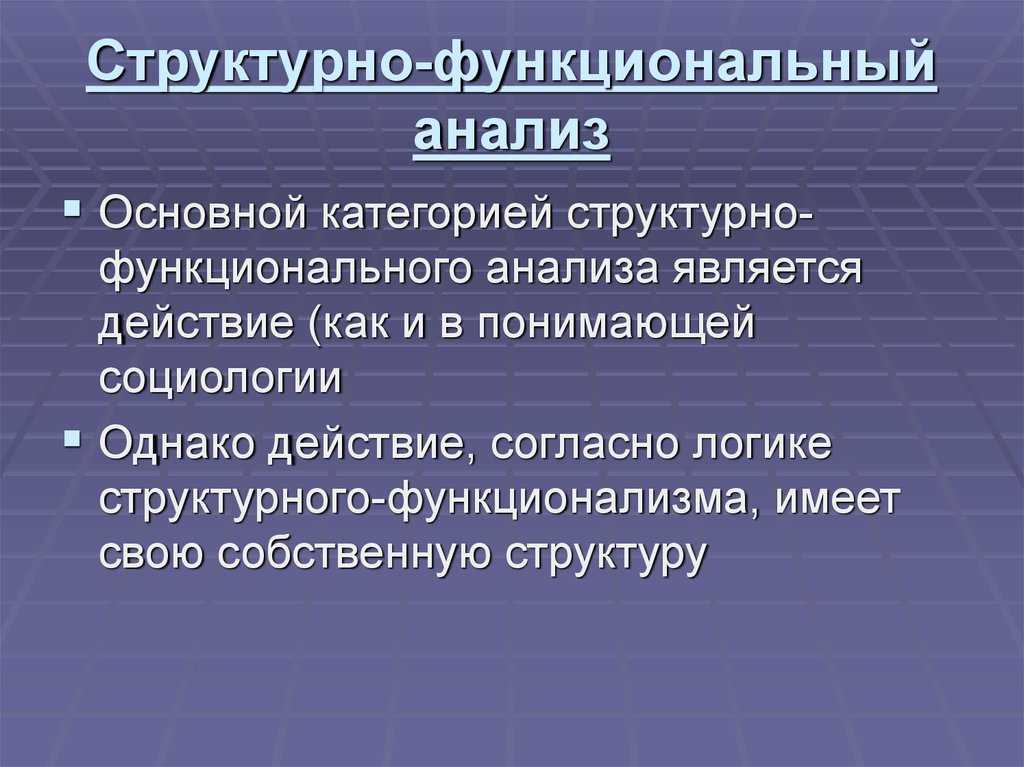 Структурно-функциональный анализ

▪ Основной категорией структурно-функционального анализа является действие (как и в понимающей социологии

▪ Однако действие, согласно логике структурного-функционализма, имеет свою собственную структуру